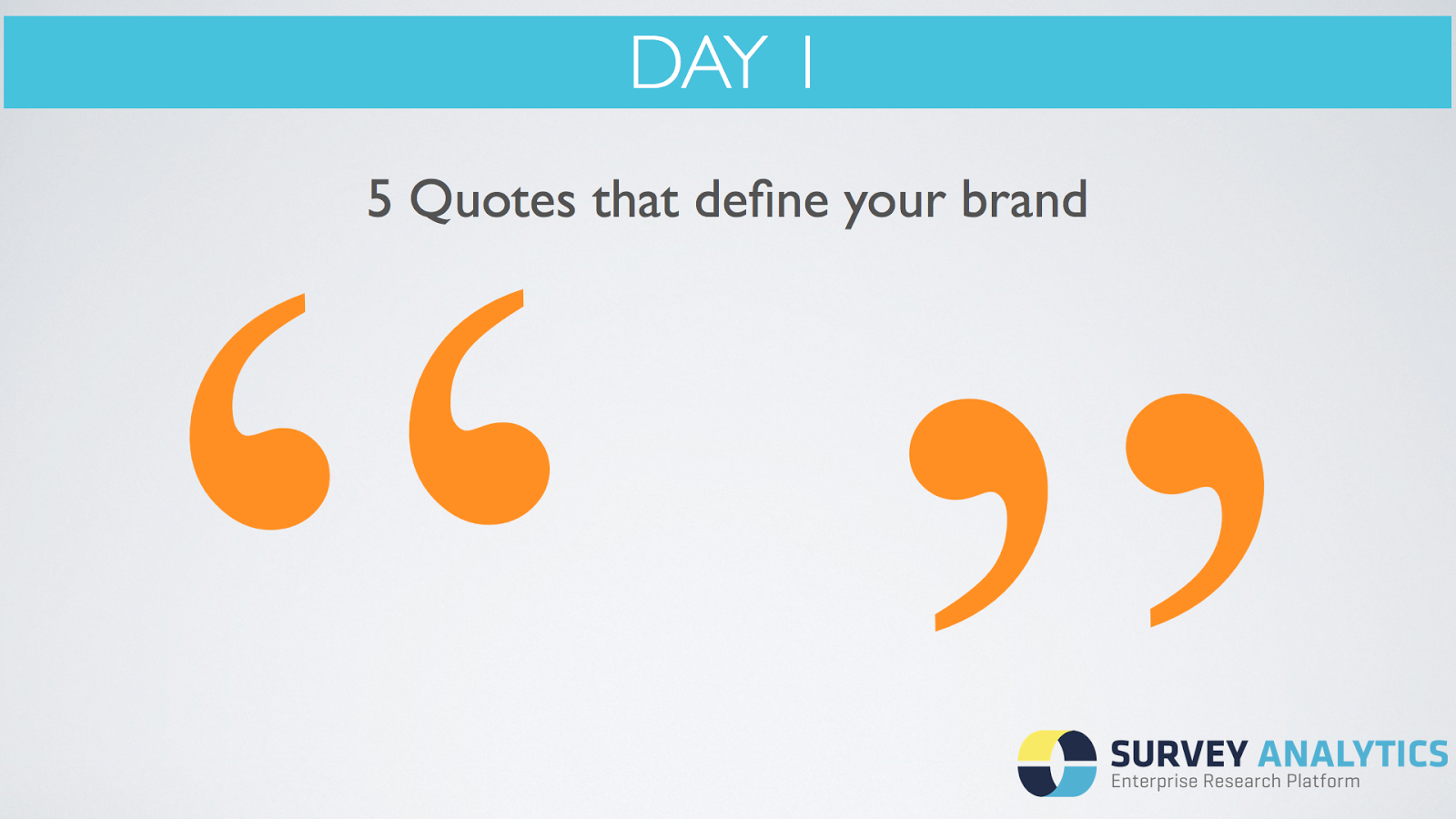 DAY 1

5 Quotes that define your brand

“ ”

SURVEY ANALYTICS
Enterprise Research Platform